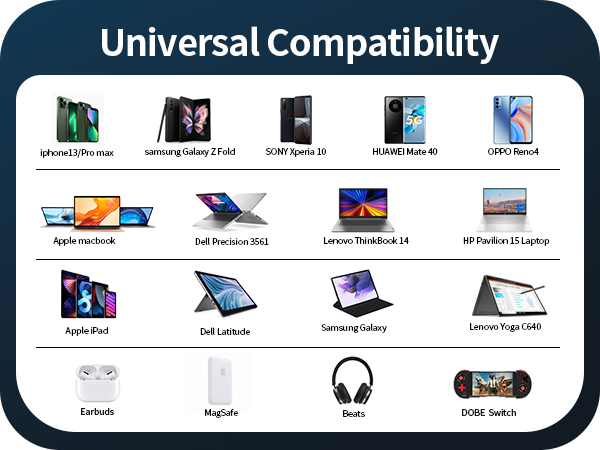 Universal Compatibility

iphone13/Pro max
samsung Galaxy Z Fold
SONY Xperia 10
5G
HUAWEI Mate 40
OPPO Reno4

Apple macbook
Dell Precision 3561
Lenovo ThinkBook 14
HP Pavilion 15 Laptop

Apple iPad
Dell Latitude
Samsung Galaxy
Lenovo Yoga C640

Earbuds
MagSafe
Beats
DOBE Switch